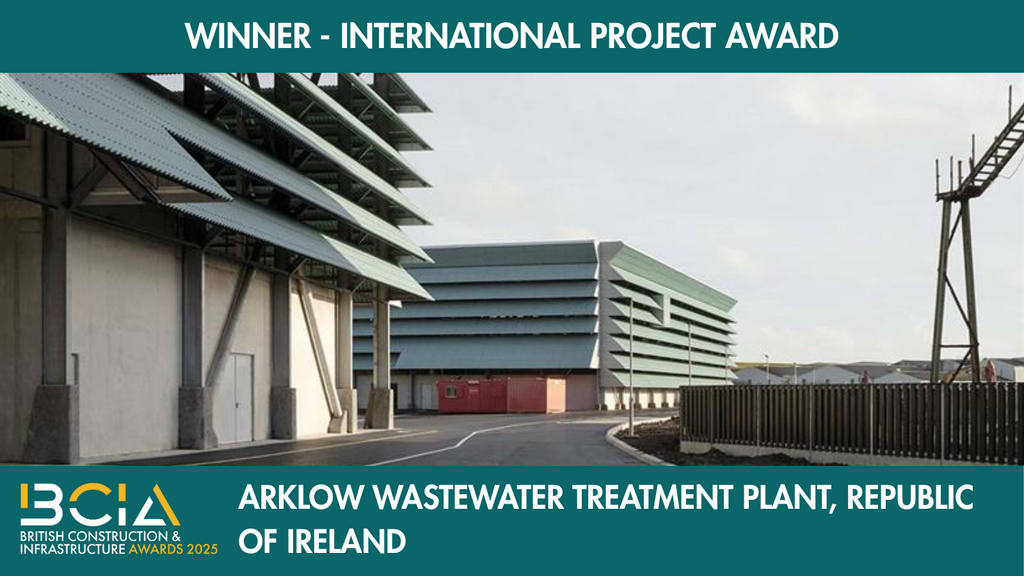 WINNER - INTERNATIONAL PROJECT AWARD

BCIA
BRITISH CONSTRUCTION & INFRASTRUCTURE AWARDS 2025

ARKLOW WASTEWATER TREATMENT PLANT, REPUBLIC OF IRELAND